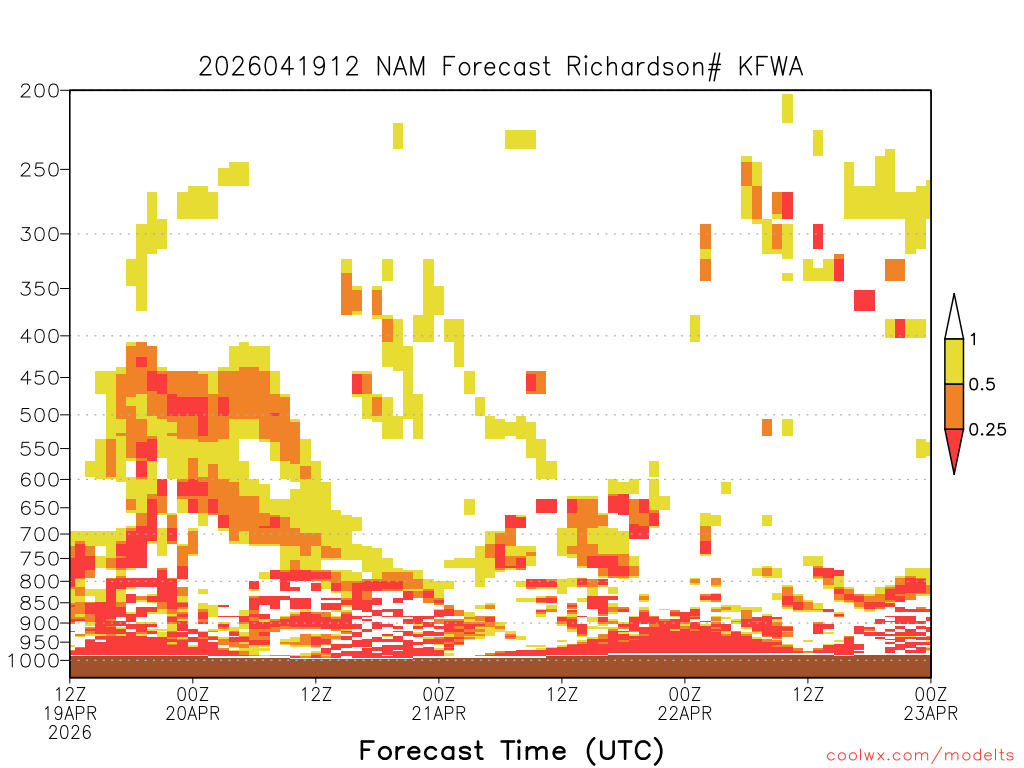 2026041912 NAM Forecast Richardson# KFWA

200
250
300
350
400
450
500
550
600
650
700
750
800
850
900
950
1000

1
0.5
0.25

12Z 19APR 2026
00Z 20APR
12Z
00Z 21APR
12Z
00Z 22APR
12Z
00Z 23APR

Forecast Time (UTC)

coolwx.com/modelts